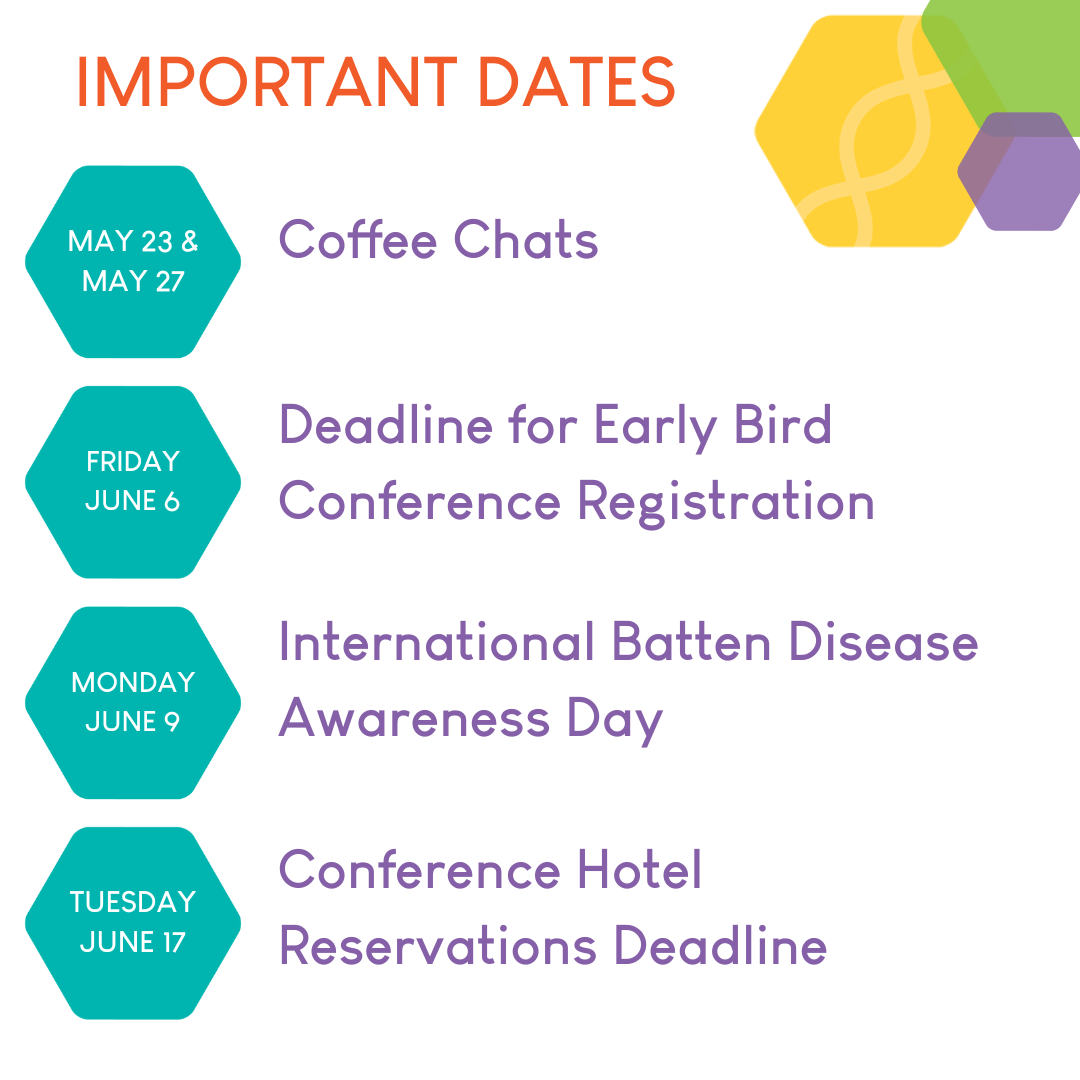 IMPORTANT DATES

MAY 23 & MAY 27

Coffee Chats

FRIDAY JUNE 6

Deadline for Early Bird Conference Registration

MONDAY JUNE 9

International Batten Disease Awareness Day

TUESDAY JUNE 17

Conference Hotel Reservations Deadline